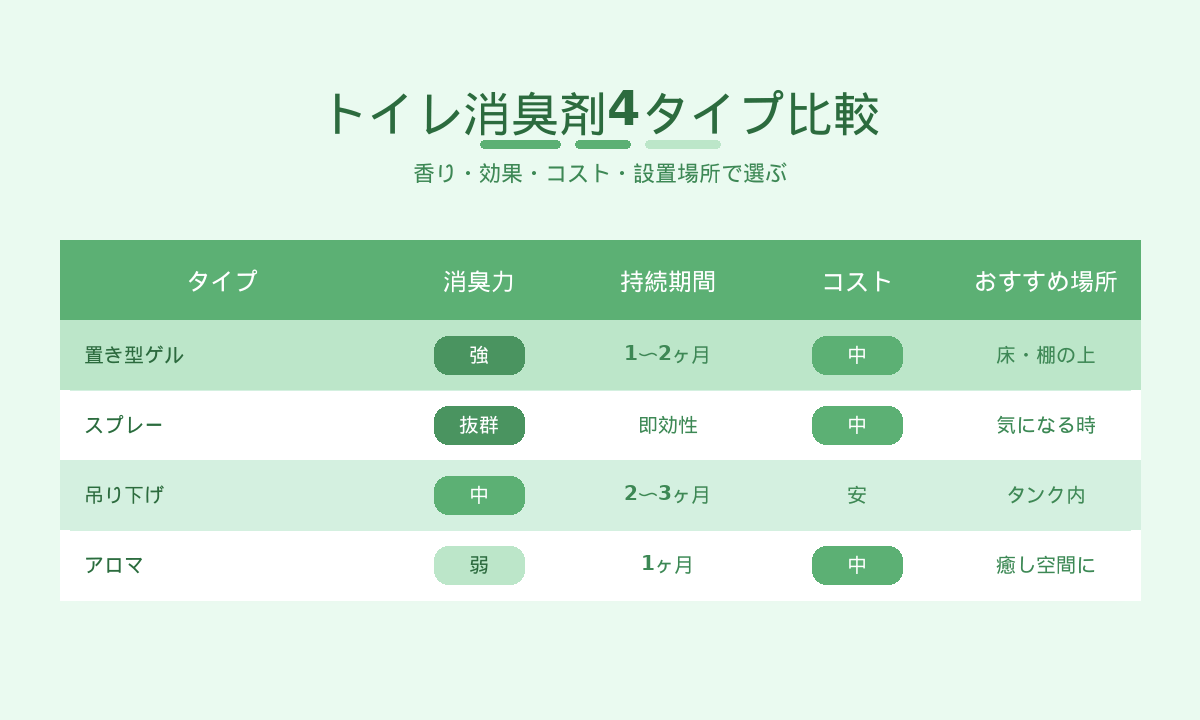 トイレ消臭剤4タイプ比較

香り・効果・コスト・設置場所で選ぶ

| タイプ | 消臭力 | 持続期間 | コスト | おすすめ場所 |
|---|---|---|---|---|
| 置き型ゲル | 強 | 1〜2ヶ月 | 中 | 床・棚の上 |
| スプレー | 抜群 | 即効性 | 中 | 気になる時 |
| 吊り下げ | 中 | 2〜3ヶ月 | 安 | タンク内 |
| アロマ | 弱 | 1ヶ月 | 中 | 癒し空間に |